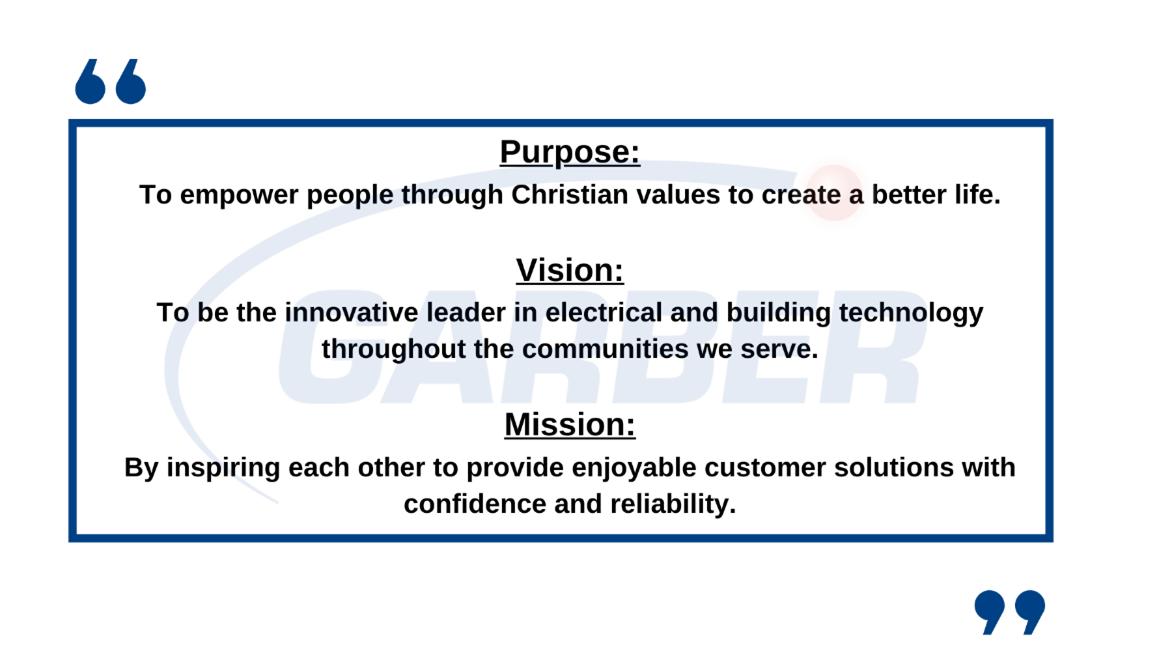 “

Purpose:
To empower people through Christian values to create a better life.

Vision:
To be the innovative leader in electrical and building technology throughout the communities we serve.

Mission:
By inspiring each other to provide enjoyable customer solutions with confidence and reliability.

GARBER

”